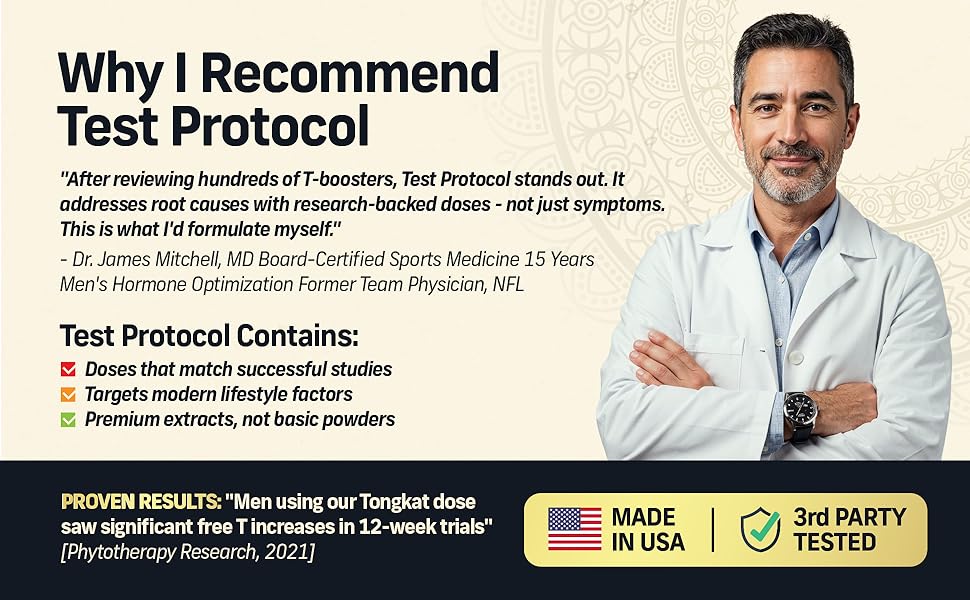 Why I Recommend Test Protocol

"After reviewing hundreds of T-boosters, Test Protocol stands out. It addresses root causes with research-backed doses - not just symptoms. This is what I'd formulate myself."
- Dr. James Mitchell, MD Board-Certified Sports Medicine 15 Years Men's Hormone Optimization Former Team Physician, NFL

Test Protocol Contains:
Doses that match successful studies
Targets modern lifestyle factors
Premium extracts, not basic powders

PROVEN RESULTS: "Men using our Tongkat dose saw significant free T increases in 12-week trials"
[Phytotherapy Research, 2021]

MADE IN USA
3rd PARTY TESTED